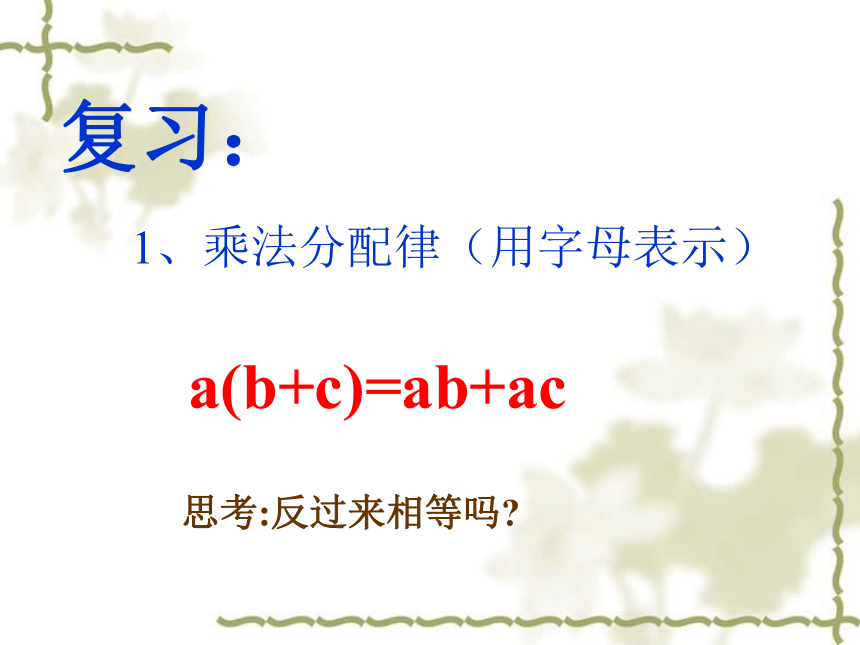 复习：

1、乘法分配律（用字母表示）

$a(b+c)=ab+ac$

思考:反过来相等吗?